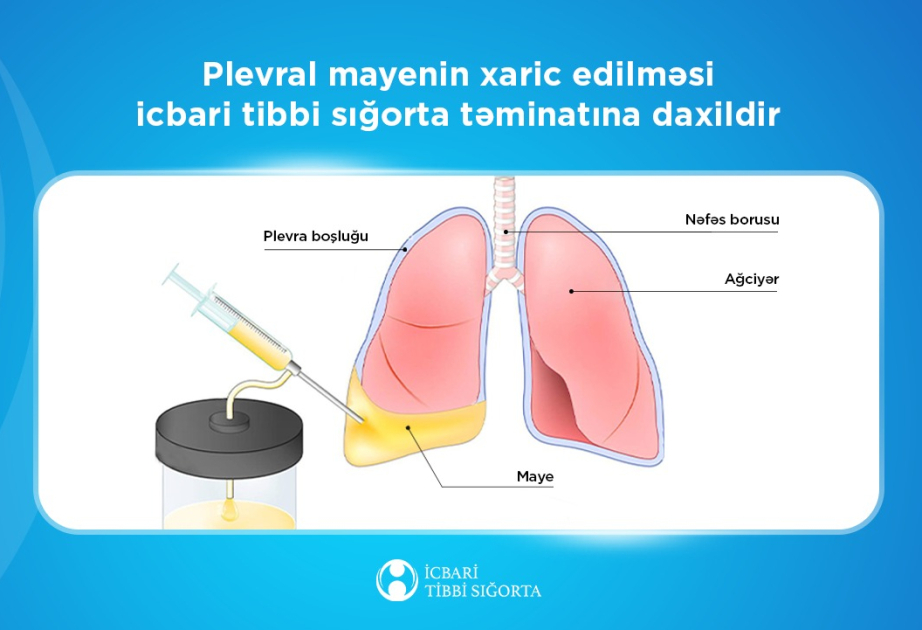 Plevral mayenin xaric edilməsi icbari tibbi sığorta təminatına daxildir

Plevra boşluğu

Nəfəs borusu

Ağciyər

Maye

İCBARİ TİBBİ SIĞORTA